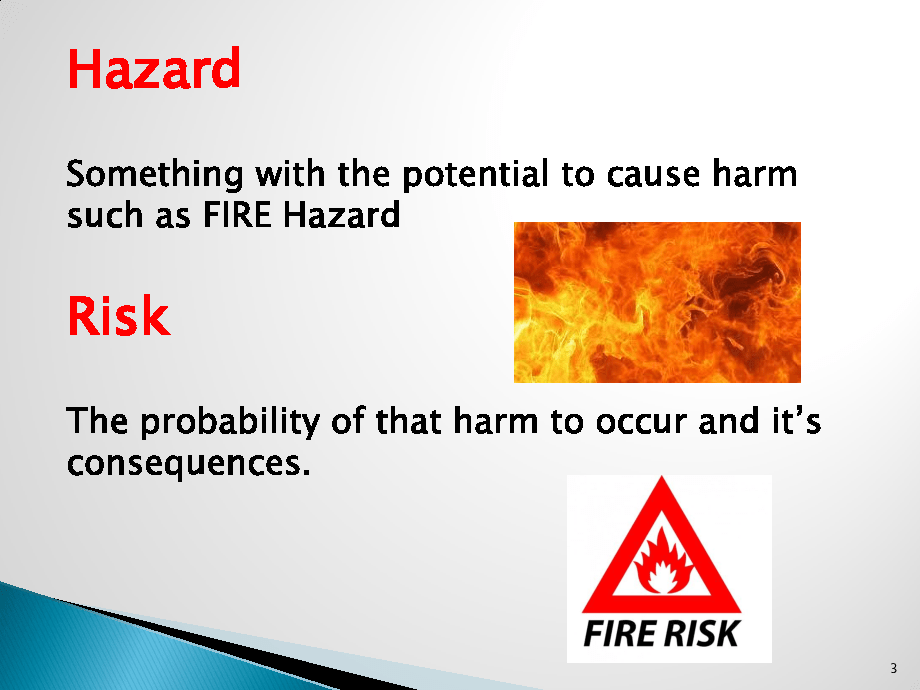 Hazard

Something with the potential to cause harm such as FIRE Hazard

Risk

The probability of that harm to occur and it's consequences.

FIRE RISK

3